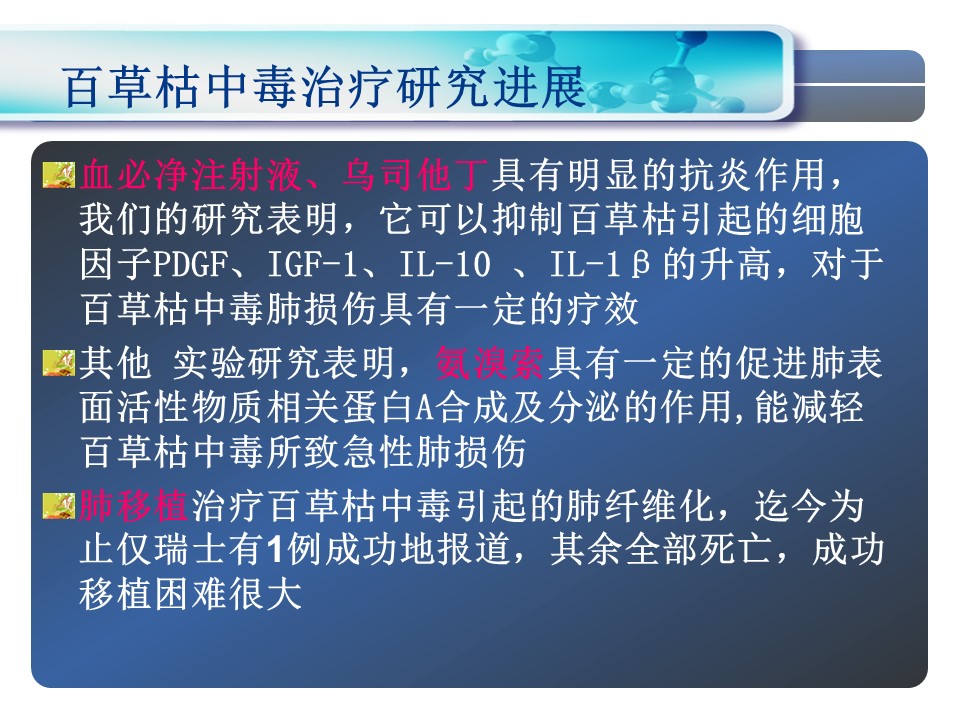 百草枯中毒治疗研究进展

血必净注射液、乌司他丁具有明显的抗炎作用，我们的研究表明，它可以抑制百草枯引起的细胞因子PDGF、IGF-1、IL-10 、IL-1β的升高，对于百草枯中毒肺损伤具有一定的疗效

其他 实验研究表明，氨溴索具有一定的促进肺表面活性物质相关蛋白A合成及分泌的作用,能减轻百草枯中毒所致急性肺损伤

肺移植治疗百草枯中毒引起的肺纤维化，迄今为止仅瑞士有1例成功地报道，其余全部死亡，成功移植困难很大